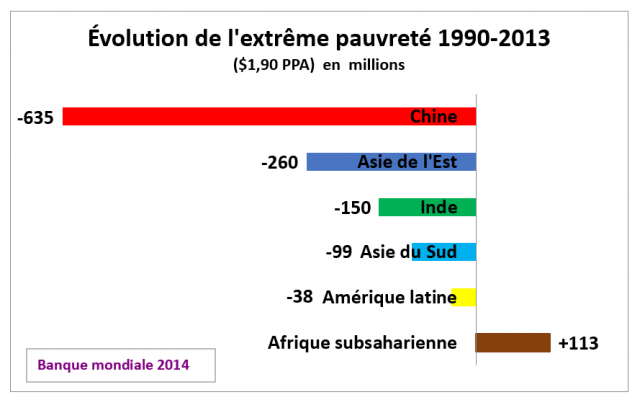 Évolution de l'extrême pauvreté 1990-2013
($1,90 PPA) en millions

-635 Chine

-260 Asie de l'Est

-150 Inde

-99 Asie du Sud

-38 Amérique latine

Afrique subsaharienne +113

Banque mondiale 2014